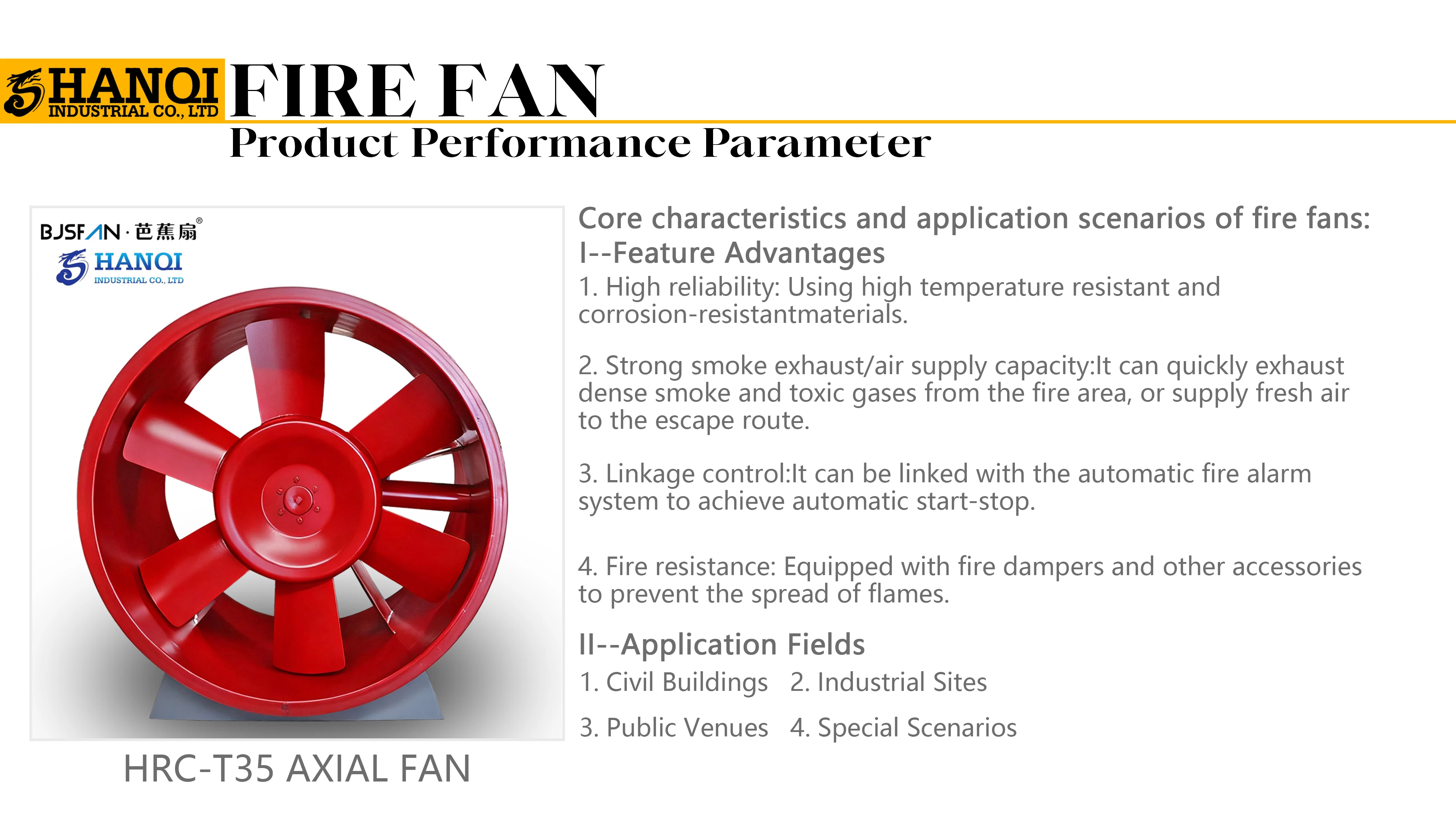 HANQI
INDUSTRIAL CO., LTD

FIRE FAN

Product Performance Parameter

BJSFAN·芭蕉扇®
HANQI
INDUSTRIAL CO., LTD

HRC-T35 AXIAL FAN

Core characteristics and application scenarios of fire fans:

I--Feature Advantages

1. High reliability: Using high temperature resistant and corrosion-resistantmaterials.

2. Strong smoke exhaust/air supply capacity:It can quickly exhaust dense smoke and toxic gases from the fire area, or supply fresh air to the escape route.

3. Linkage control:It can be linked with the automatic fire alarm system to achieve automatic start-stop.

4. Fire resistance: Equipped with fire dampers and other accessories to prevent the spread of flames.

II--Application Fields

1. Civil Buildings 2. Industrial Sites

3. Public Venues 4. Special Scenarios